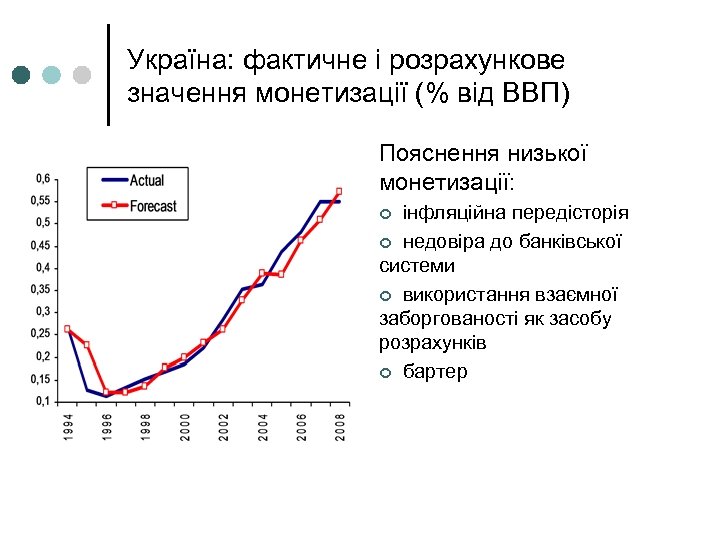 Україна: фактичне і розрахункове значення монетизації (% від ВВП)

Actual
Forecast

0,6
0,55
0,5
0,45
0,4
0,35
0,3
0,25
0,2
0,15
0,1

1994
1996
1998
2000
2002
2004
2006
2008

Пояснення низької монетизації:

інфляційна передісторія

недовіра до банківської системи

використання взаємної заборгованості як засобу розрахунків

бартер